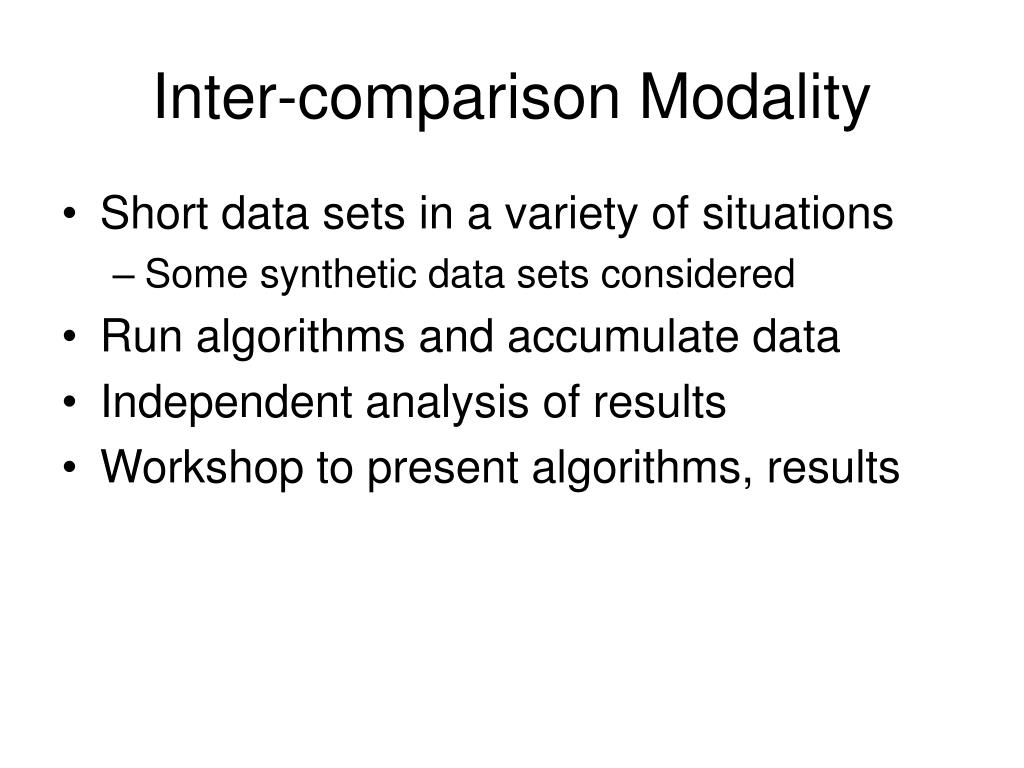 Inter-comparison Modality

• Short data sets in a variety of situations
– Some synthetic data sets considered
• Run algorithms and accumulate data
• Independent analysis of results
• Workshop to present algorithms, results